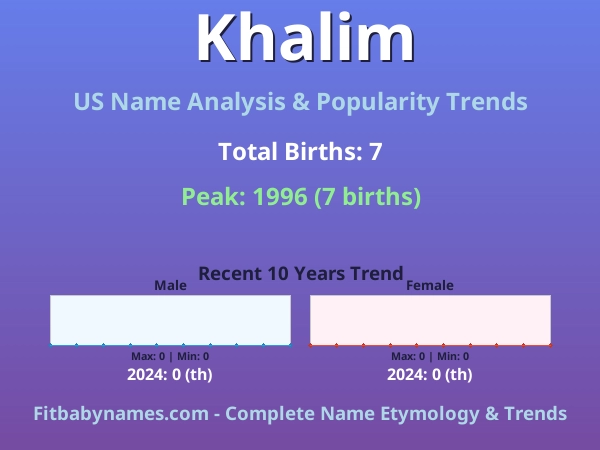 Khalim

US Name Analysis & Popularity Trends

Total Births: 7

Peak: 1996 (7 births)

Recent 10 Years Trend

Male

Max: 0 | Min: 0

2024: 0 (th)

Female

Max: 0 | Min: 0

2024: 0 (th)

Fitbabynames.com - Complete Name Etymology & Trends